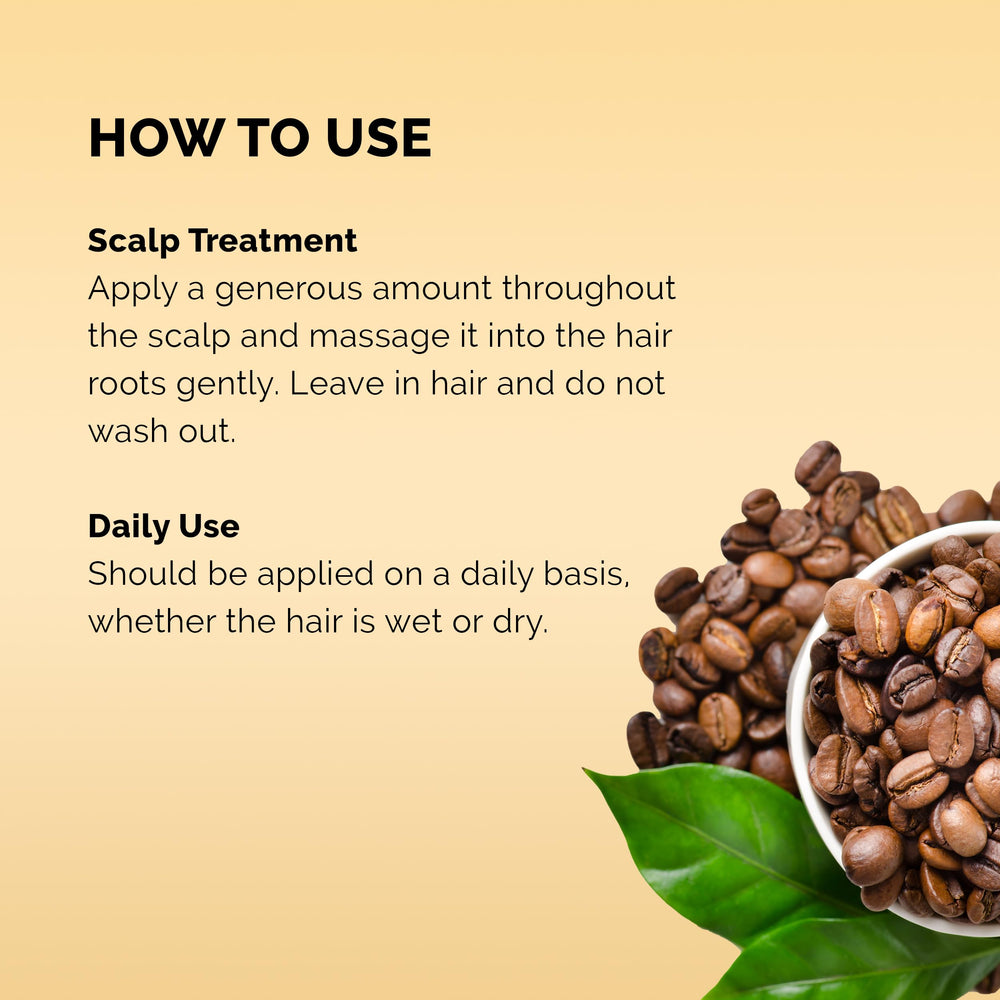 HOW TO USE

Scalp Treatment
Apply a generous amount throughout the scalp and massage it into the hair roots gently. Leave in hair and do not wash out.

Daily Use
Should be applied on a daily basis, whether the hair is wet or dry.